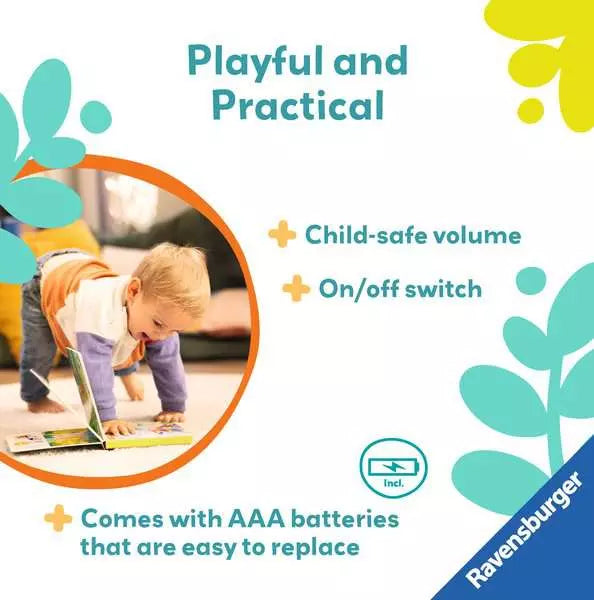 Playful and Practical

Child-safe volume

On/off switch

Incl.

Comes with AAA batteries that are easy to replace

Ravensburger